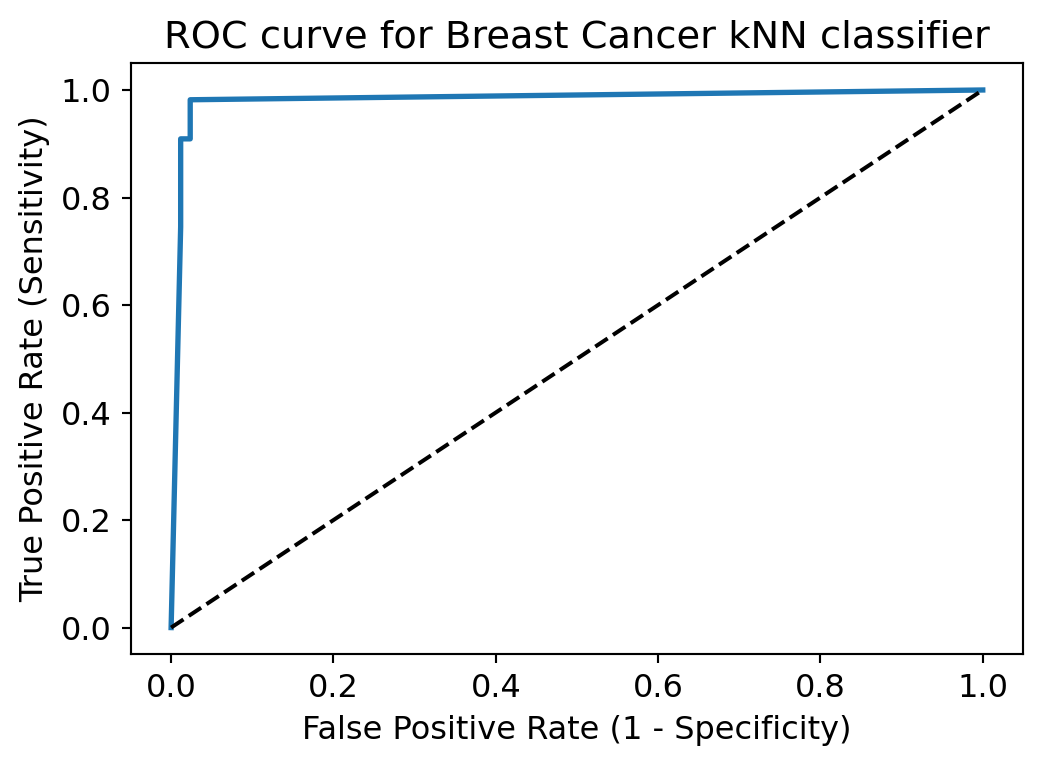 ROC curve for Breast Cancer kNN classifier

True Positive Rate (Sensitivity)

1.0
0.8
0.6
0.4
0.2
0.0

0.0 0.2 0.4 0.6 0.8 1.0

False Positive Rate (1 - Specificity)